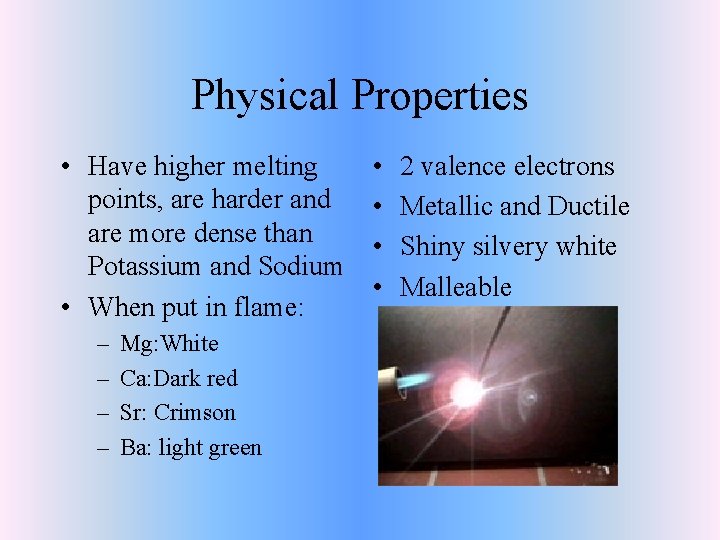 Physical Properties

• Have higher melting points, are harder and are more dense than Potassium and Sodium
• When put in flame:
– Mg:White
– Ca:Dark red
– Sr: Crimson
– Ba: light green

• 2 valence electrons
• Metallic and Ductile
• Shiny silvery white
• Malleable